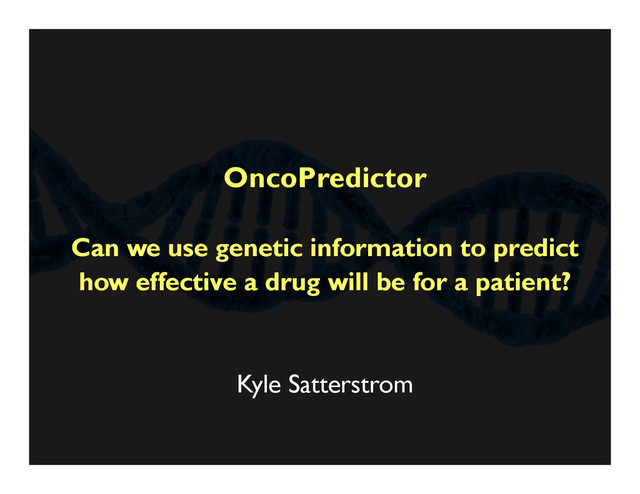 OncoPredictor

Can we use genetic information to predict how effective a drug will be for a patient?

Kyle Satterstrom